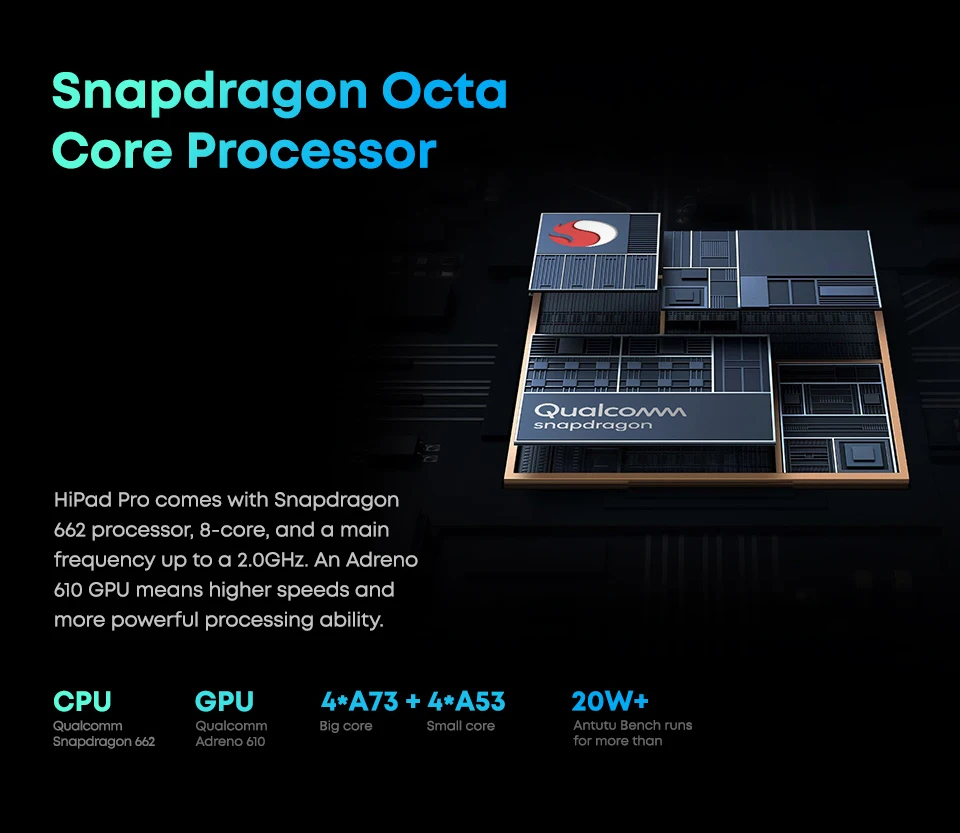 Snapdragon Octa Core Processor

Qualcomm snapdragon

HiPad Pro comes with Snapdragon 662 processor, 8-core, and a main frequency up to a 2.0GHz. An Adreno 610 GPU means higher speeds and more powerful processing ability.

CPU
Qualcomm Snapdragon 662

GPU
Qualcomm Adreno 610

4*A73 + 4*A53
Big core
Small core

20W+
Antutu Bench runs for more than